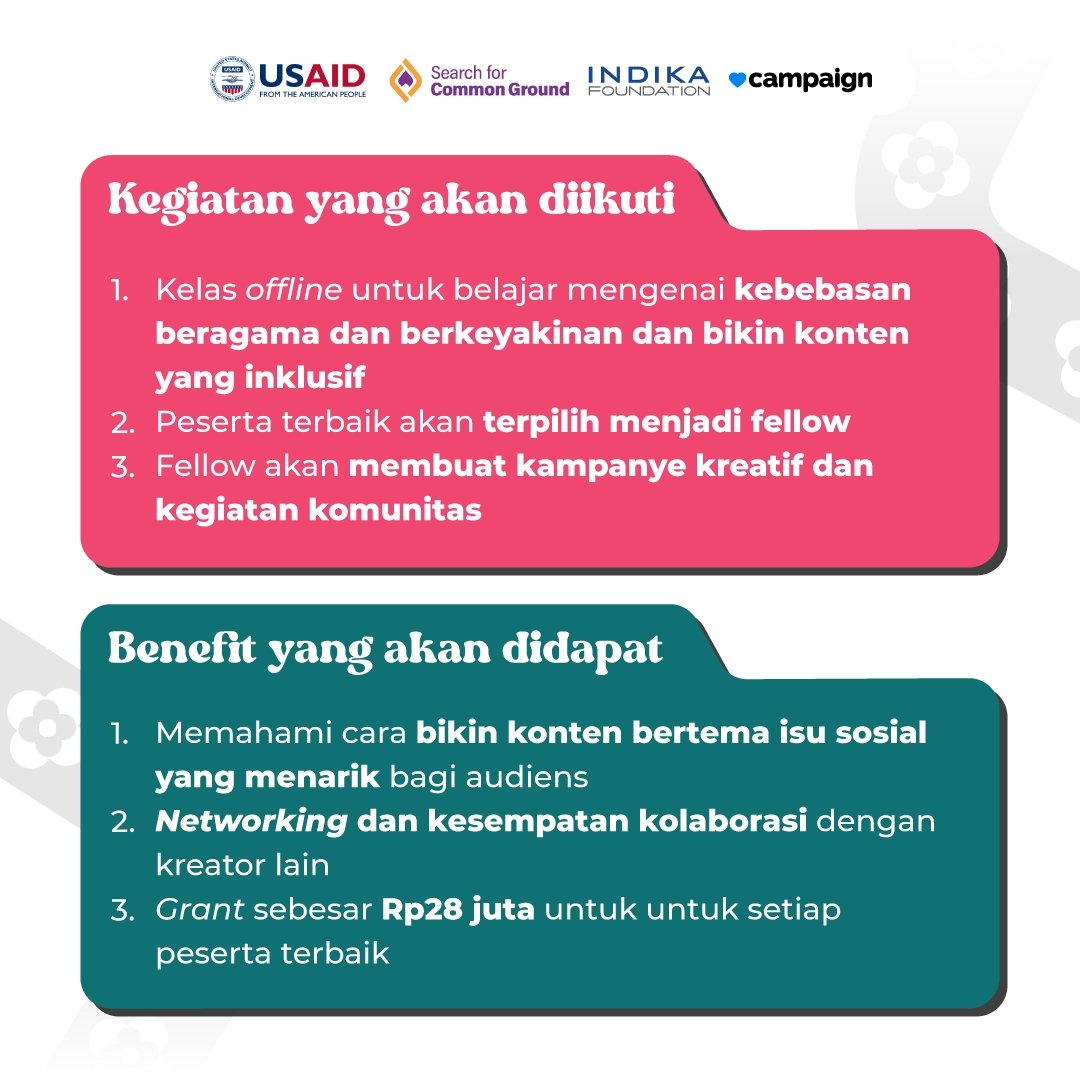 USAID FROM THE AMERICAN PEOPLE Search for Common Ground INDIKA FOUNDATION campaign

Kegiatan yang akan diikuti

1. Kelas offline untuk belajar mengenai kebebasan beragama dan berkeyakinan dan bikin konten yang inklusif
2. Peserta terbaik akan terpilih menjadi fellow
3. Fellow akan membuat kampanye kreatif dan kegiatan komunitas

Benefit yang akan didapat

1. Memahami cara bikin konten bertema isu sosial yang menarik bagi audiens
2. Networking dan kesempatan kolaborasi dengan kreator lain
3. Grant sebesar Rp28 juta untuk untuk setiap peserta terbaik